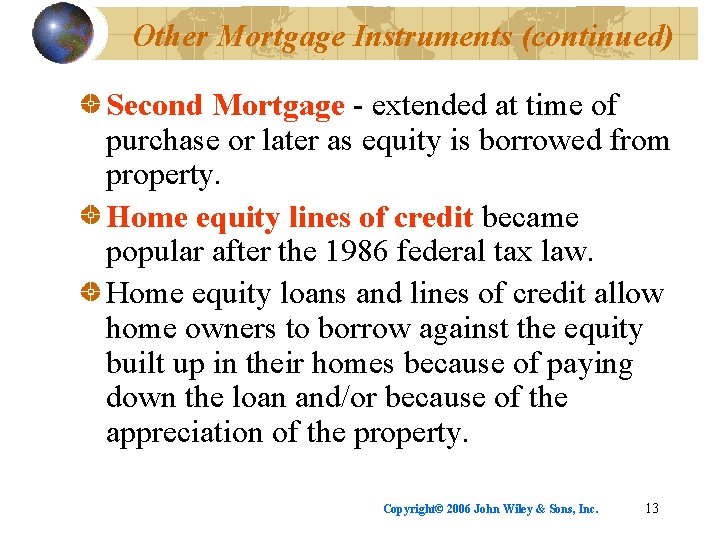 Other Mortgage Instruments (continued)

Second Mortgage - extended at time of purchase or later as equity is borrowed from property.

Home equity lines of credit became popular after the 1986 federal tax law.

Home equity loans and lines of credit allow home owners to borrow against the equity built up in their homes because of paying down the loan and/or because of the appreciation of the property.

Copyright© 2006 John Wiley & Sons, Inc. 13